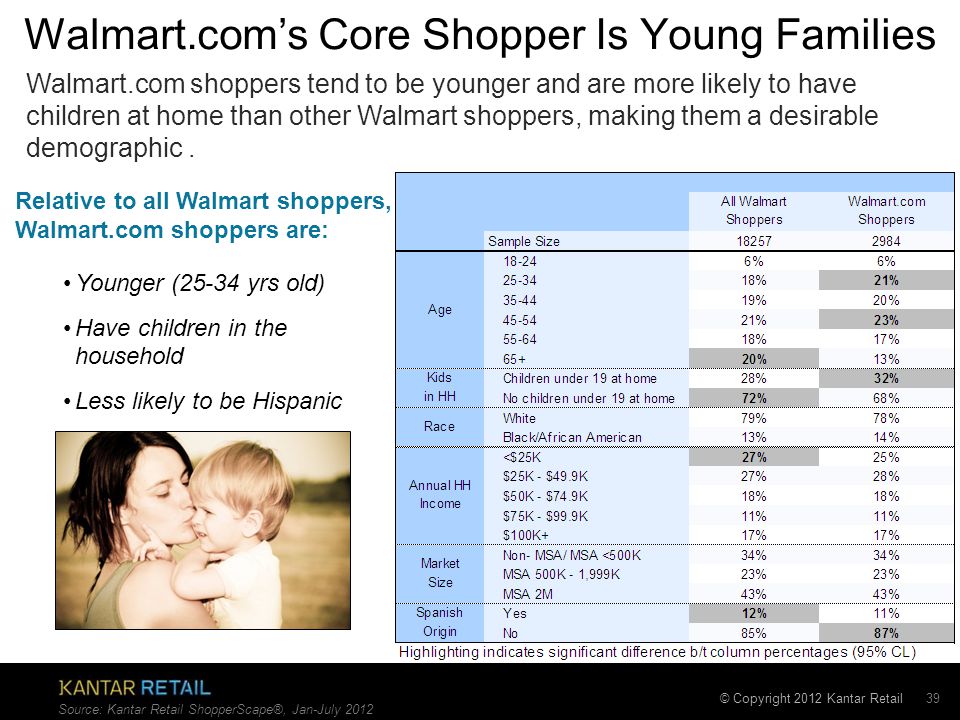 Walmart.com's Core Shopper Is Young Families

Walmart.com shoppers tend to be younger and are more likely to have children at home than other Walmart shoppers, making them a desirable demographic .

Relative to all Walmart shoppers, Walmart.com shoppers are:

• Younger (25-34 yrs old)

• Have children in the household

• Less likely to be Hispanic

| | | All Walmart Shoppers | Walmart.com Shoppers |
|---|---|---|---|
| | Sample Size | 18257 | 2984 |
| Age | 18-24 | 6% | 6% |
| | 25-34 | 18% | 21% |
| | 35-44 | 19% | 20% |
| | 45-54 | 21% | 23% |
| | 55-64 | 18% | 17% |
| | 65+ | 20% | 13% |
| Kids in HH | Children under 19 at home | 28% | 32% |
| | No children under 19 at home | 72% | 68% |
| Race | White | 79% | 78% |
| | Black/African American | 13% | 14% |
| Annual HH Income | <$25K | 27% | 25% |
| | $25K - $49.9K | 27% | 28% |
| | $50K - $74.9K | 18% | 18% |
| | $75K - $99.9K | 11% | 11% |
| | $100K+ | 17% | 17% |
| Market Size | Non- MSA/ MSA <500K | 34% | 34% |
| | MSA 500K - 1,999K | 23% | 23% |
| | MSA 2M | 43% | 43% |
| Spanish Origin | Yes | 12% | 11% |
| | No | 85% | 87% |

Highlighting indicates significant difference b/t column percentages (95% CL)

KANTAR RETAIL

Source: Kantar Retail ShopperScape®, Jan-July 2012

© Copyright 2012 Kantar Retail 39